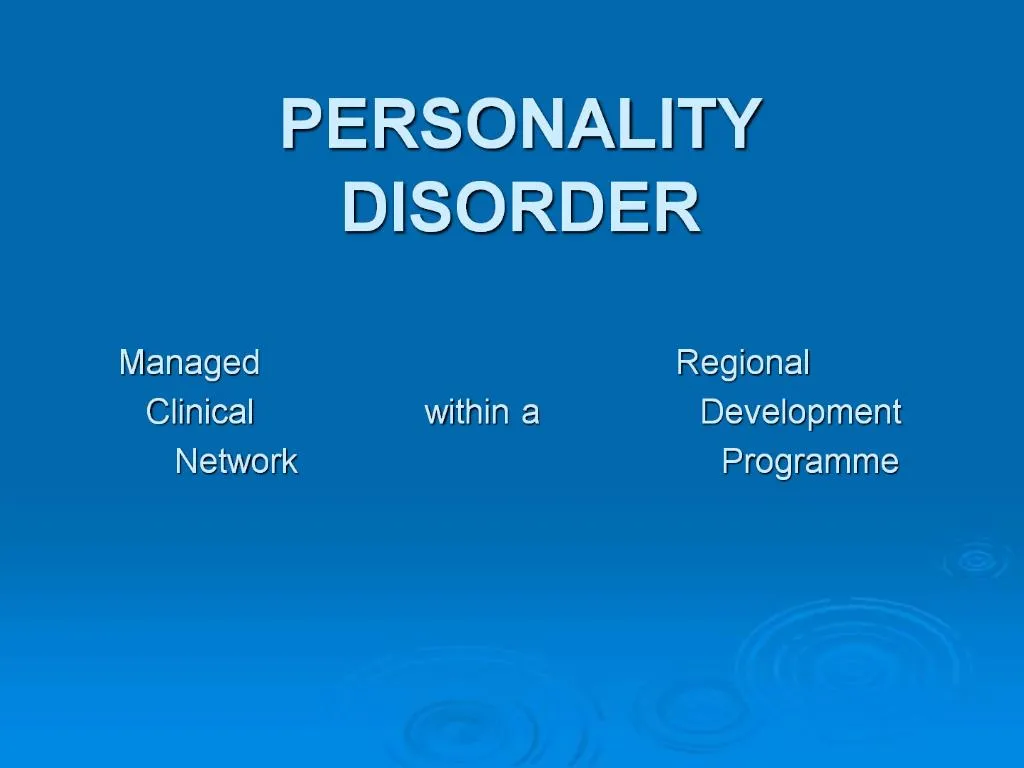 PERSONALITY DISORDER

Managed Clinical Network

within a

Regional Development Programme